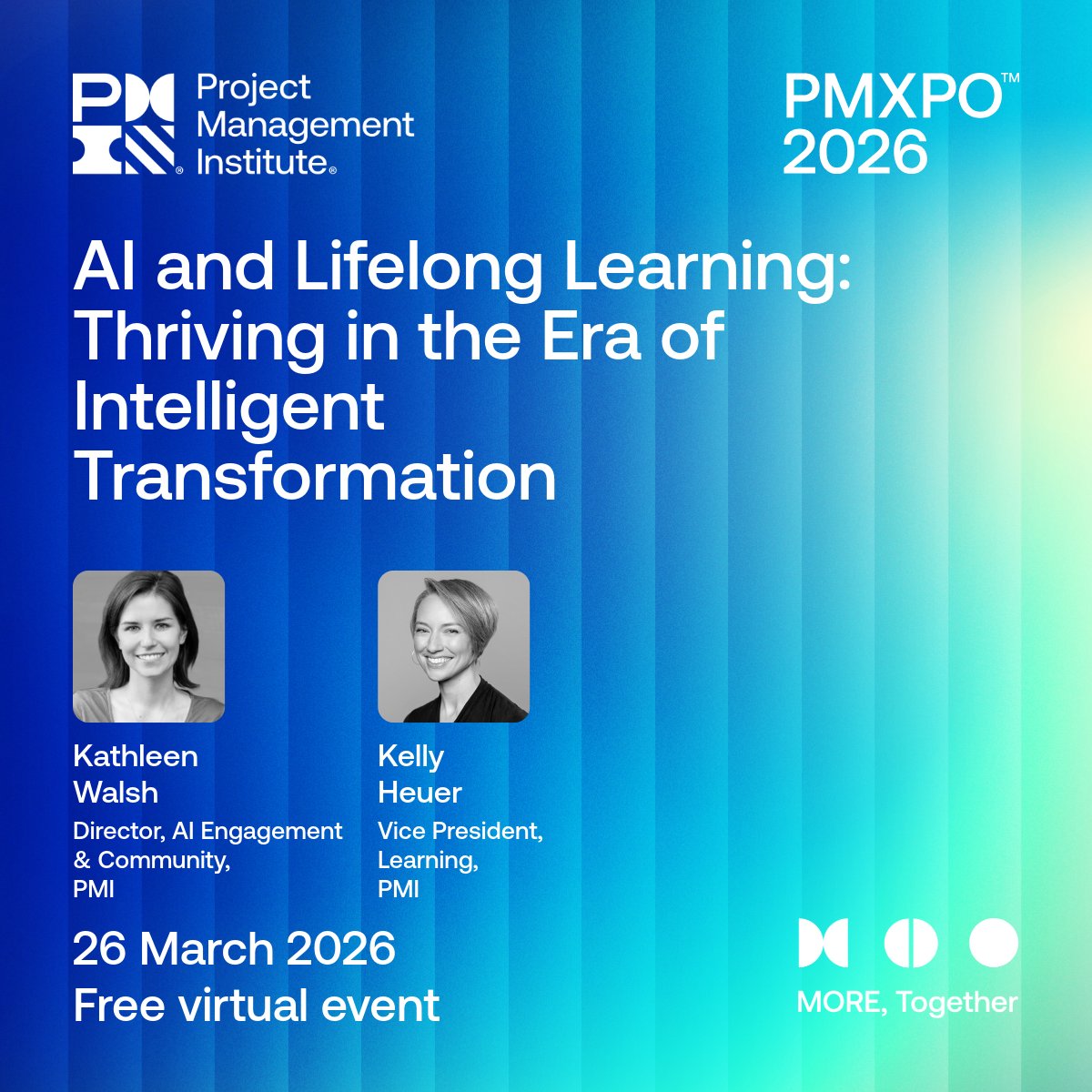 Project Management Institute®

PMXPO™ 2026

AI and Lifelong Learning: Thriving in the Era of Intelligent Transformation

Kathleen Walsh
Director, AI Engagement & Community, PMI

Kelly Heuer
Vice President, Learning, PMI

26 March 2026
Free virtual event

MORE, Together